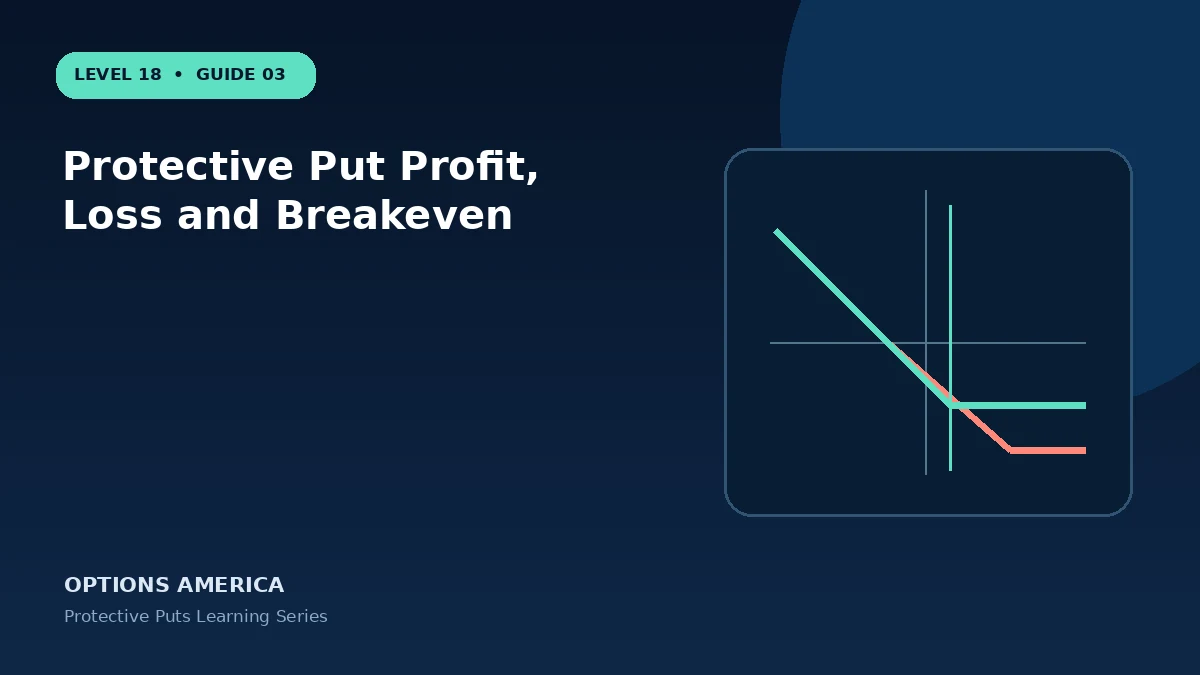 LEVEL 18 • GUIDE 03

Protective Put Profit, Loss and Breakeven

OPTIONS AMERICA

Protective Puts Learning Series